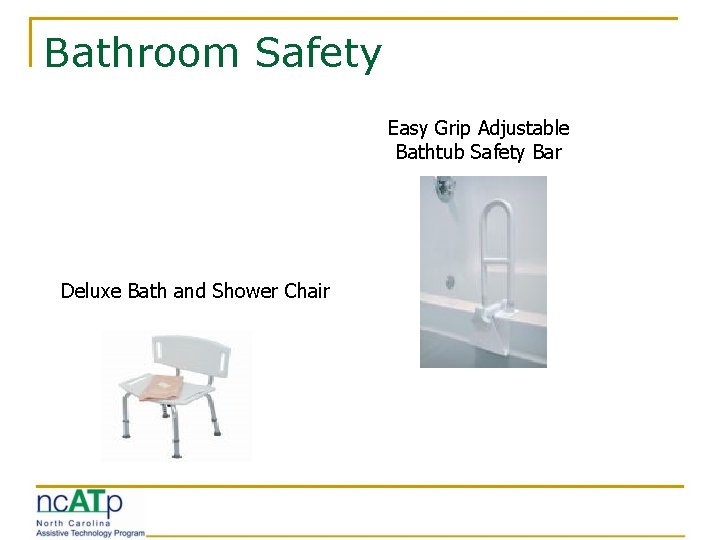 Bathroom Safety

Easy Grip Adjustable Bathtub Safety Bar

Deluxe Bath and Shower Chair

ncATp
North Carolina
Assistive Technology Program